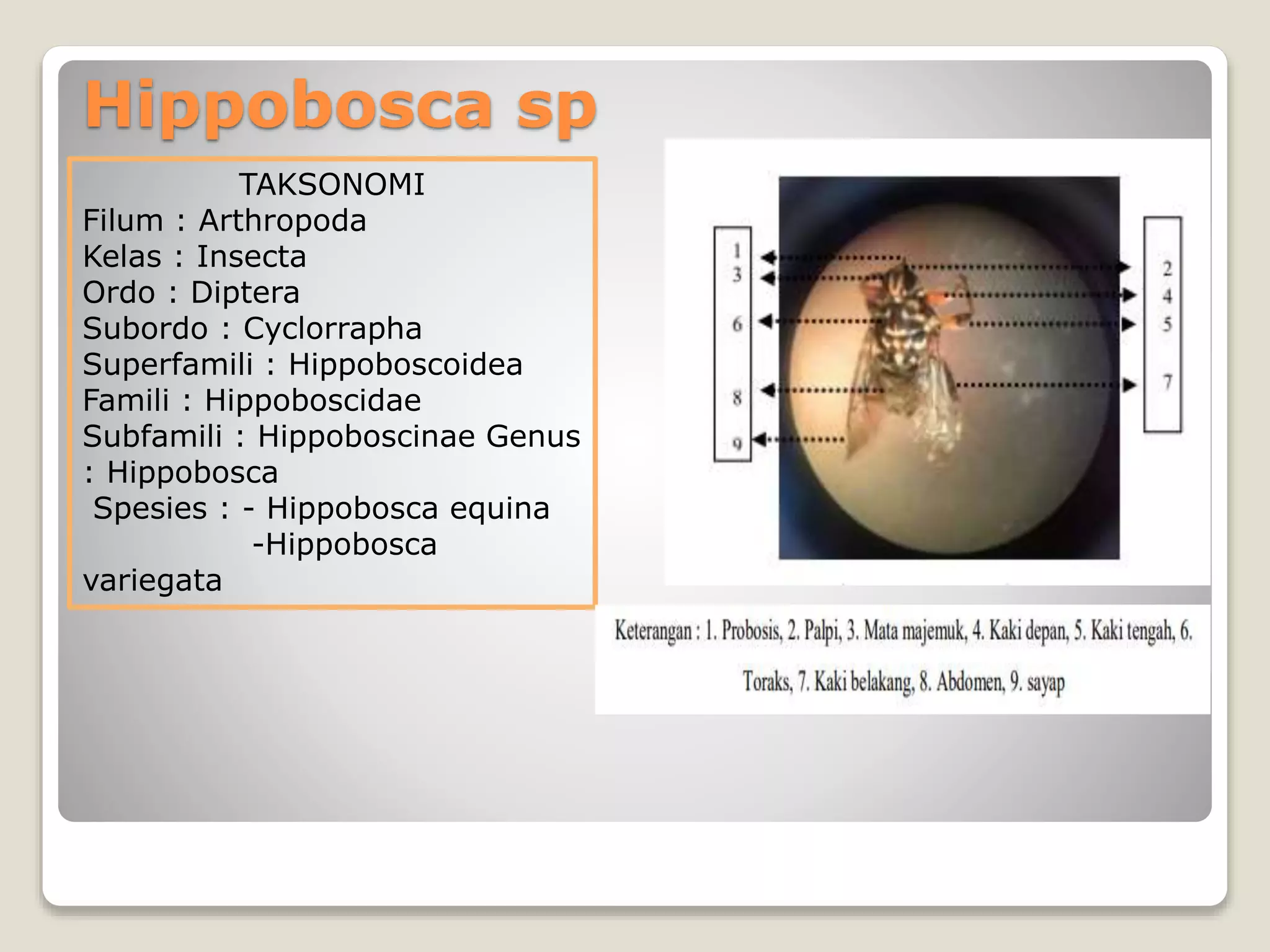 Hippobosca sp

TAKSONOMI
Filum : Arthropoda
Kelas : Insecta
Ordo : Diptera
Subordo : Cyclorrapha
Superfamili : Hippoboscoidea
Famili : Hippoboscidae
Subfamili : Hippoboscinae Genus : Hippobosca
Spesies : - Hippobosca equina
-Hippobosca variegata

1
3
6
8
9
2
4
5
7

Keterangan : 1. Probosis, 2. Palpi, 3. Mata majemuk, 4. Kaki depan, 5. Kaki tengah, 6. Toraks, 7. Kaki belakang, 8. Abdomen, 9. sayap